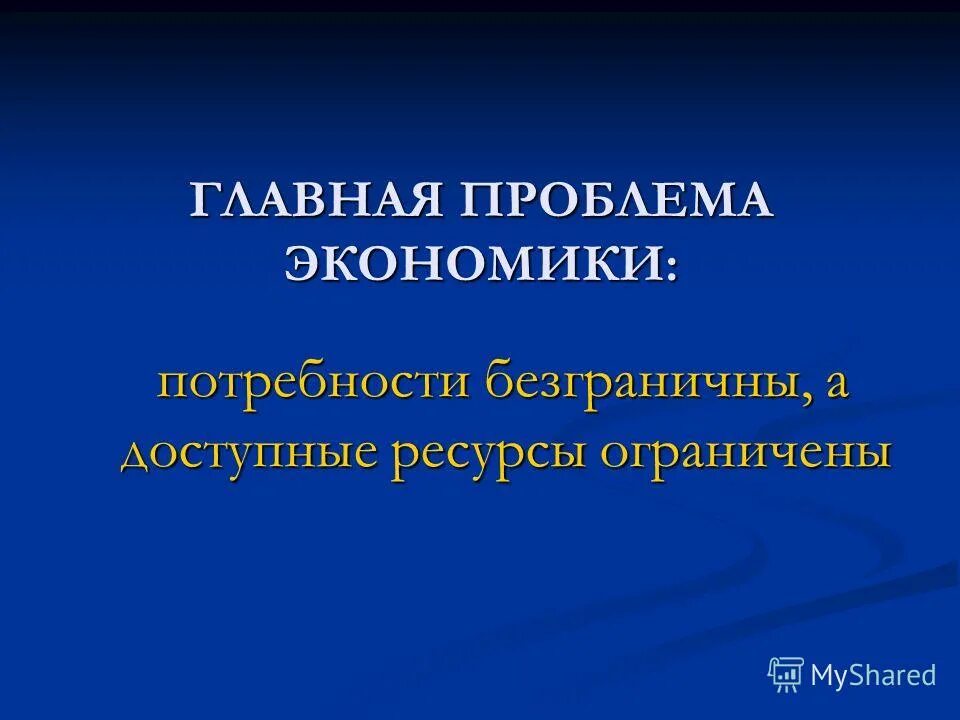 ГЛАВНАЯ ПРОБЛЕМА ЭКОНОМИКИ:

потребности безграничны, а доступные ресурсы ограничены

MyShared